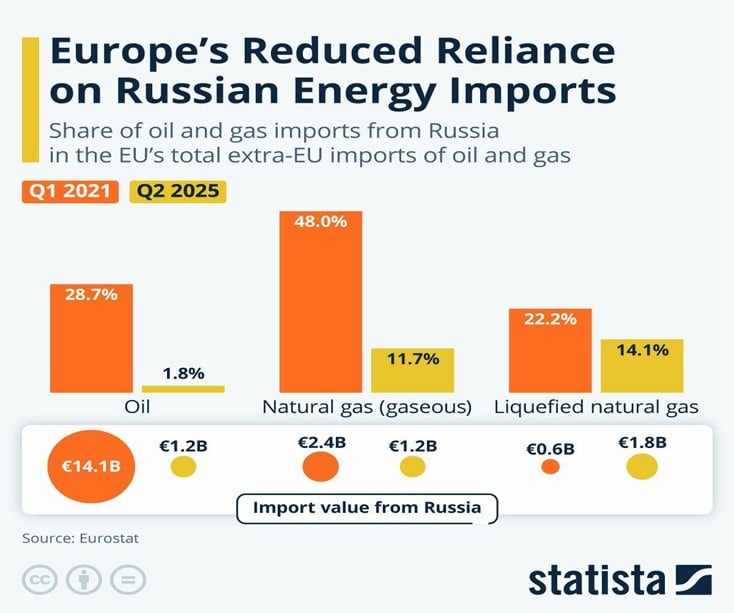 Europe's Reduced Reliance on Russian Energy Imports

Share of oil and gas imports from Russia in the EU's total extra-EU imports of oil and gas

Q1 2021 Q2 2025

28.7%
1.8%
Oil

48.0%
11.7%
Natural gas (gaseous)

22.2%
14.1%
Liquefied natural gas

€14.1B
€1.2B
€2.4B
€1.2B
€0.6B
€1.8B

Import value from Russia

Source: Eurostat

statista